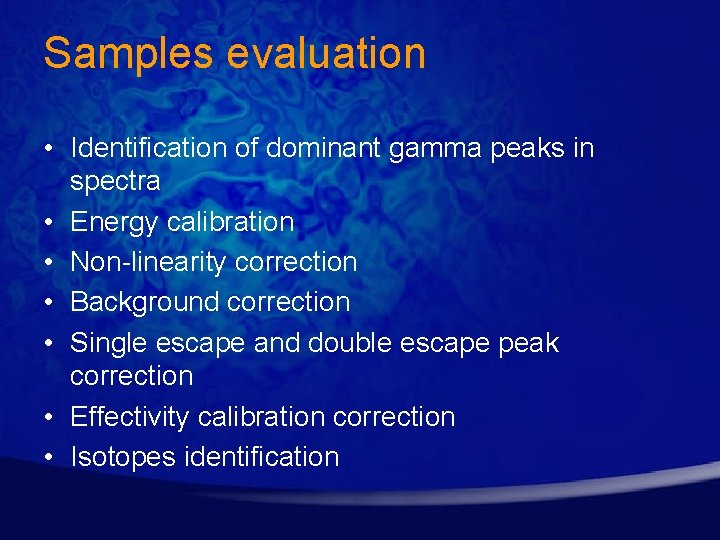 Samples evaluation

• Identification of dominant gamma peaks in spectra
• Energy calibration
• Non-linearity correction
• Background correction
• Single escape and double escape peak correction
• Effectivity calibration correction
• Isotopes identification